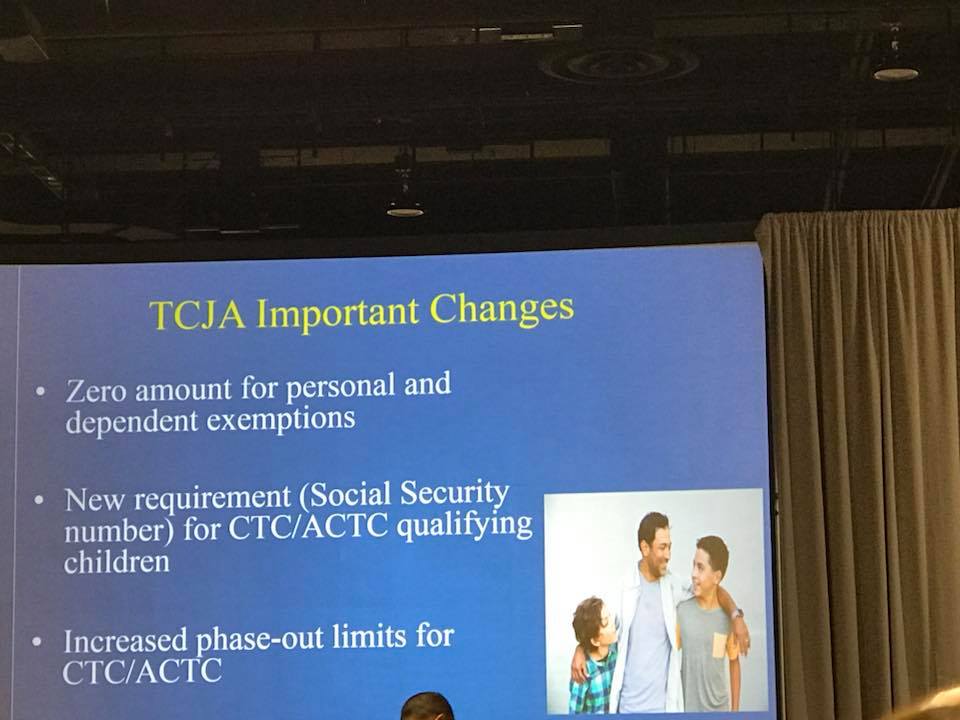 TCJA Important Changes

• Zero amount for personal and dependent exemptions

• New requirement (Social Security number) for CTC/ACTC qualifying children

• Increased phase-out limits for CTC/ACTC